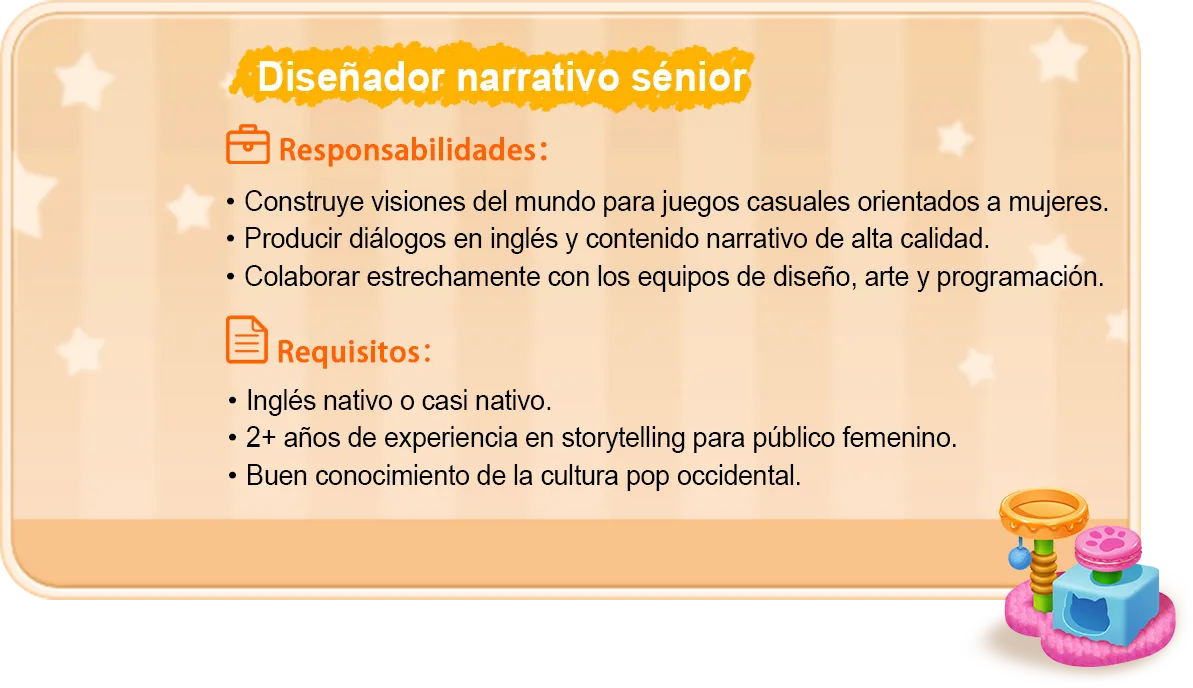 Diseñador narrativo sénior

Responsabilidades:

• Construye visiones del mundo para juegos casuales orientados a mujeres.
• Producir diálogos en inglés y contenido narrativo de alta calidad.
• Colaborar estrechamente con los equipos de diseño, arte y programación.

Requisitos:

• Inglés nativo o casi nativo.
• 2+ años de experiencia en storytelling para público femenino.
• Buen conocimiento de la cultura pop occidental.